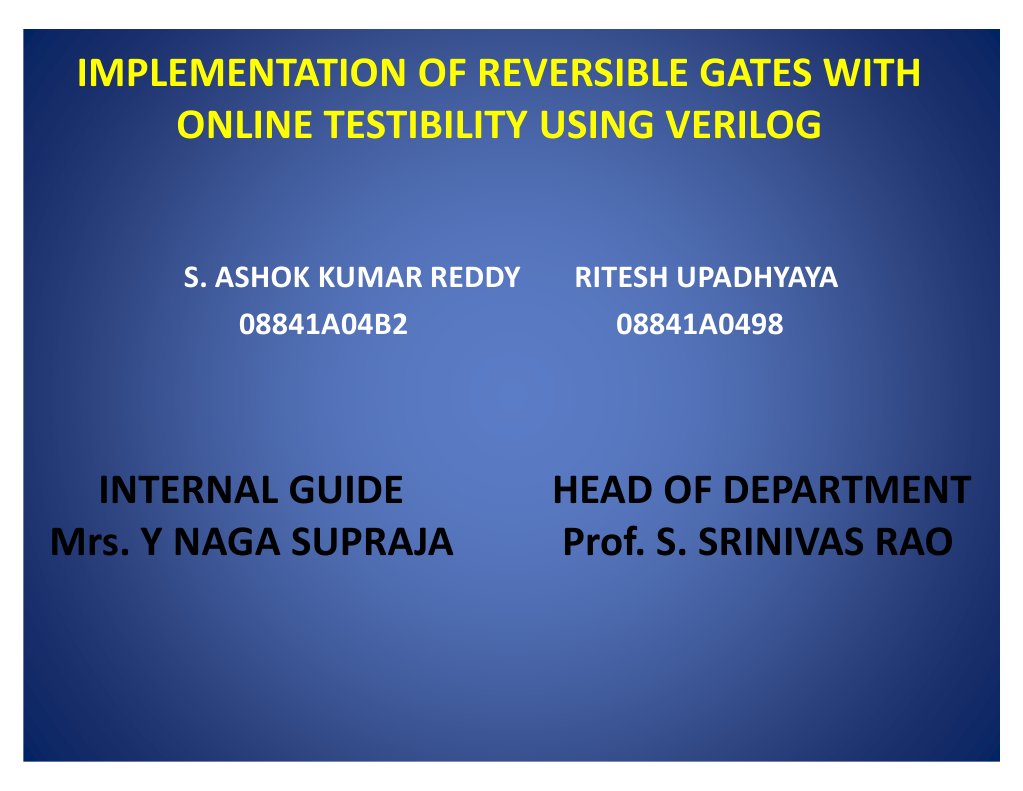 IMPLEMENTATION OF REVERSIBLE GATES WITH ONLINE TESTIBILITY USING VERILOG

S. ASHOK KUMAR REDDY
08841A04B2

RITESH UPADHYAYA
08841A0498

INTERNAL GUIDE
Mrs. Y NAGA SUPRAJA

HEAD OF DEPARTMENT
Prof. S. SRINIVAS RAO